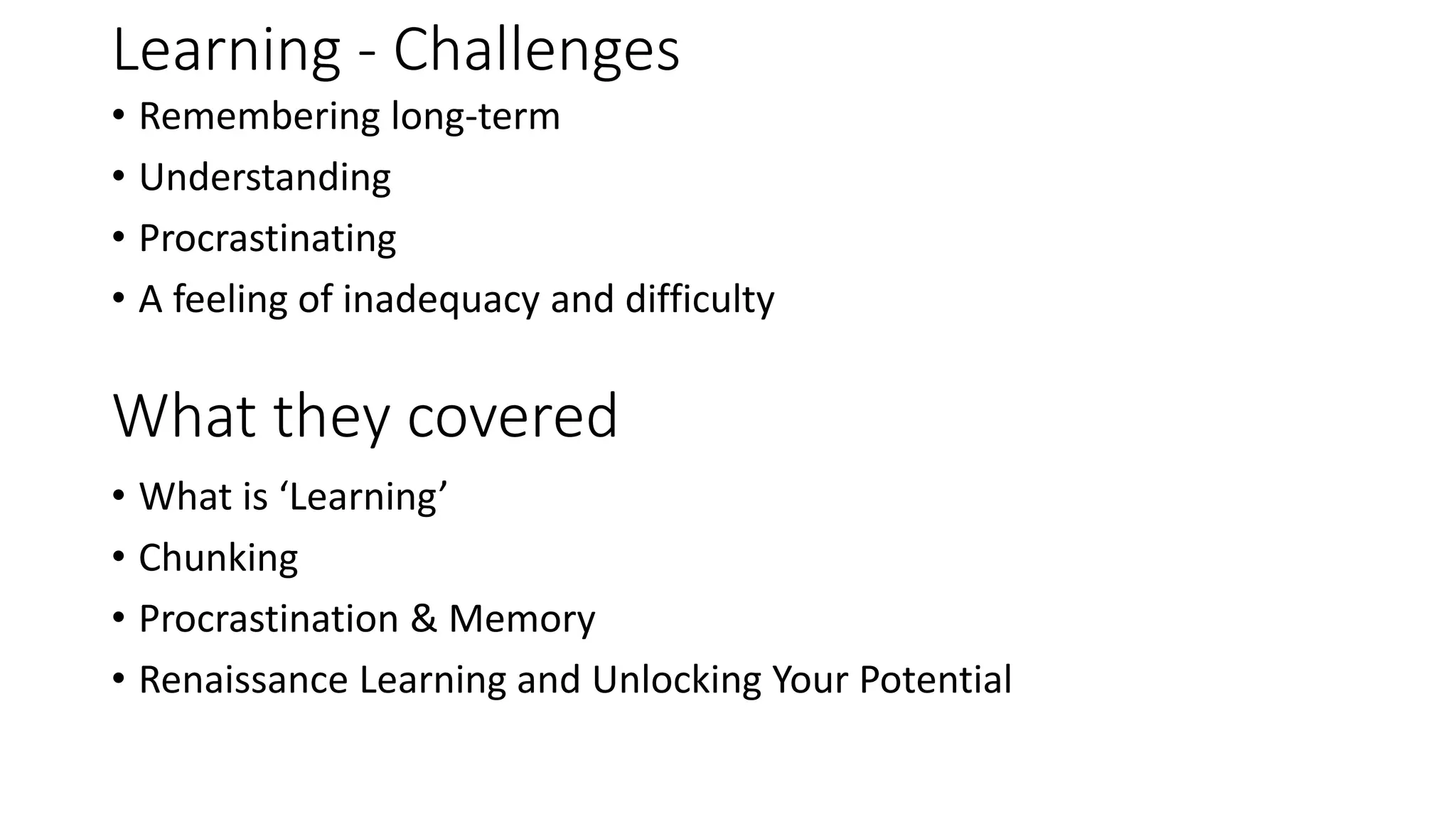 Learning - Challenges

• Remembering long-term
• Understanding
• Procrastinating
• A feeling of inadequacy and difficulty

What they covered

• What is ‘Learning’
• Chunking
• Procrastination & Memory
• Renaissance Learning and Unlocking Your Potential